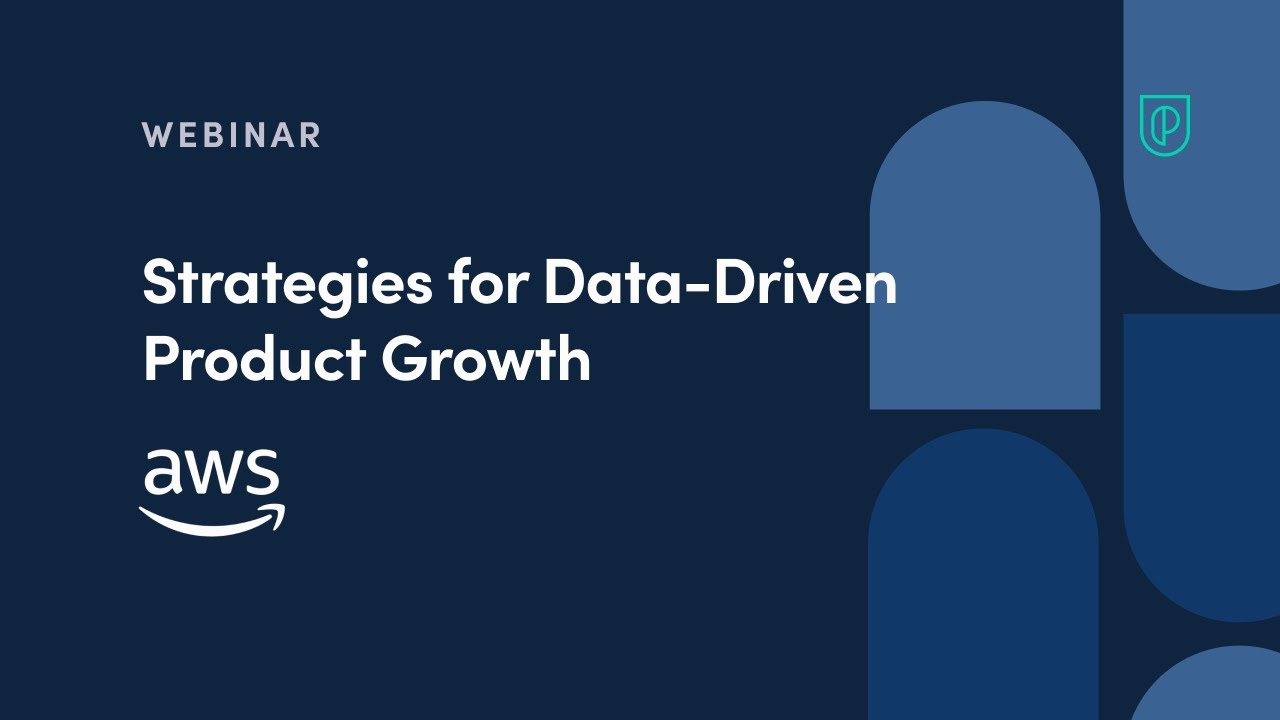 WEBINAR

Strategies for Data-Driven Product Growth

aws